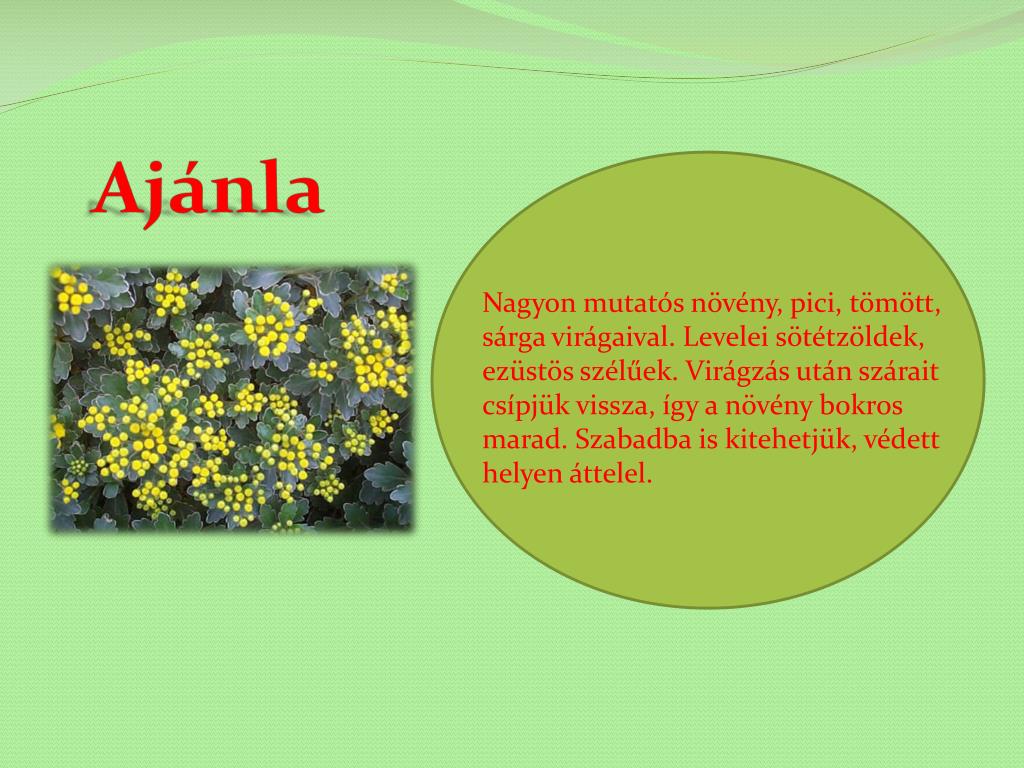 Ajánla

Nagyon mutatós növény, pici, tömött, sárga virágaival. Levelei sötétzöldek, ezüstös szélűek. Virágzás után szárait csípjük vissza, így a növény bokros marad. Szabadba is kitehetjük, védett helyen áttelel.